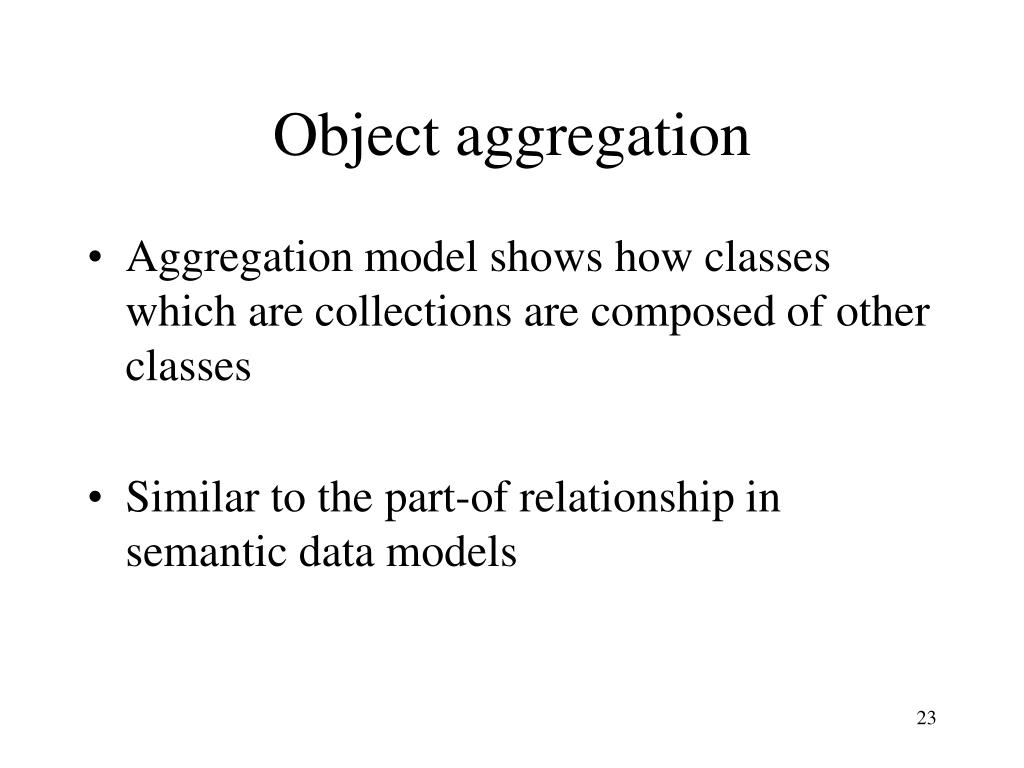 Object aggregation

• Aggregation model shows how classes which are collections are composed of other classes

• Similar to the part-of relationship in semantic data models

23